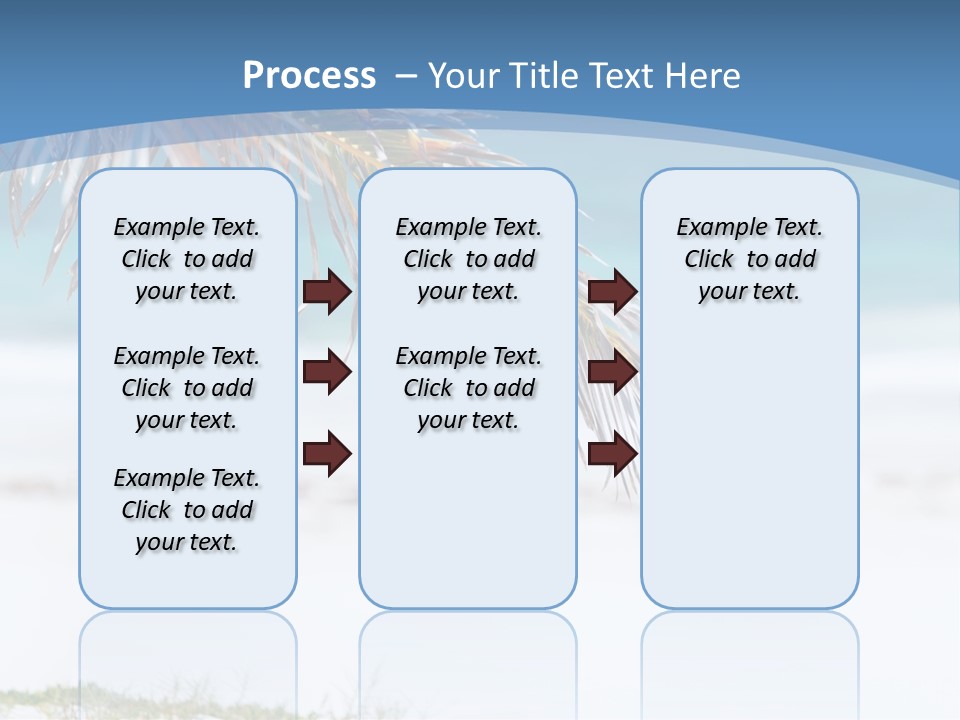 Process – Your Title Text Here

Example Text. Click to add your text.

Example Text. Click to add your text.

Example Text. Click to add your text.

Example Text. Click to add your text.

Example Text. Click to add your text.

Example Text. Click to add your text.